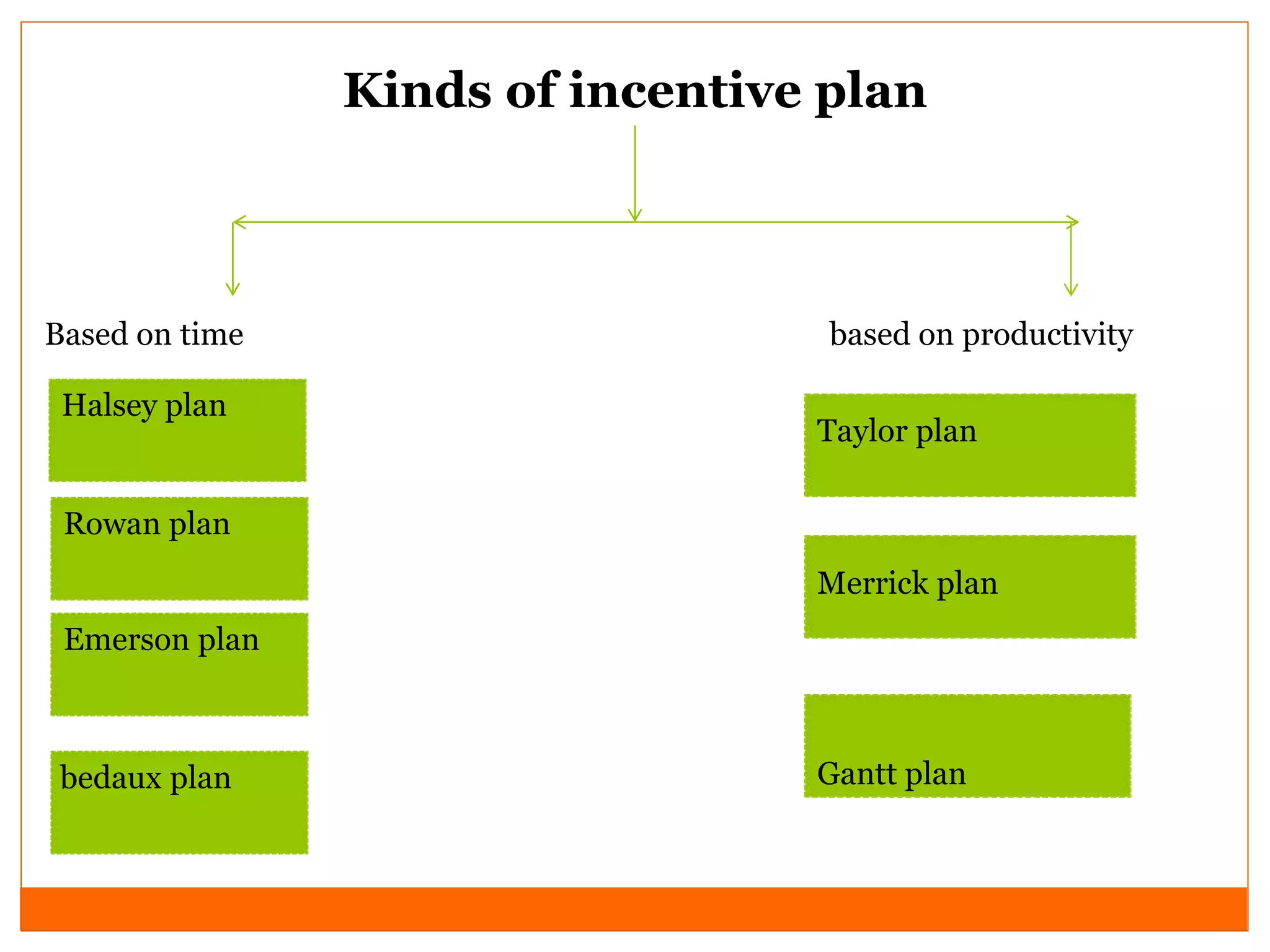 Kinds of incentive plan

Based on time

Halsey plan

Rowan plan

Emerson plan

bedaux plan

based on productivity

Taylor plan

Merrick plan

Gantt plan